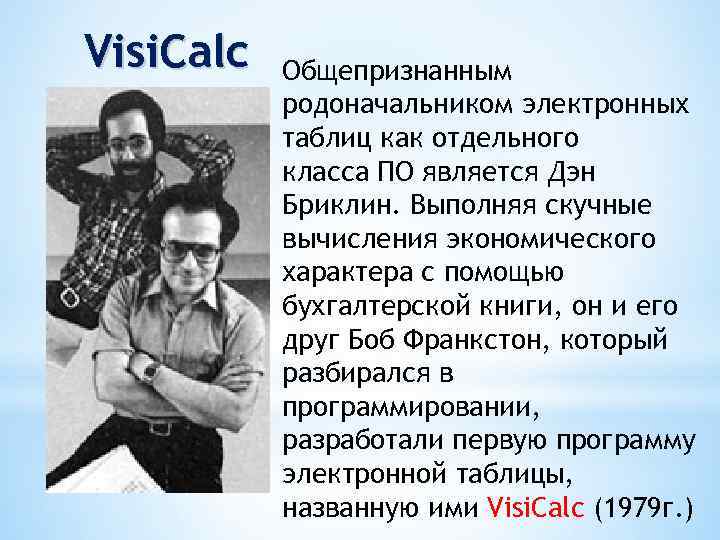 VisiCalc

Общепризнанным родоначальником электронных таблиц как отдельного класса ПО является Дэн Бриклин. Выполняя скучные вычисления экономического характера с помощью бухгалтерской книги, он и его друг Боб Франкстон, который разбирался в программировании, разработали первую программу электронной таблицы, названную ими VisiCalc (1979г.)